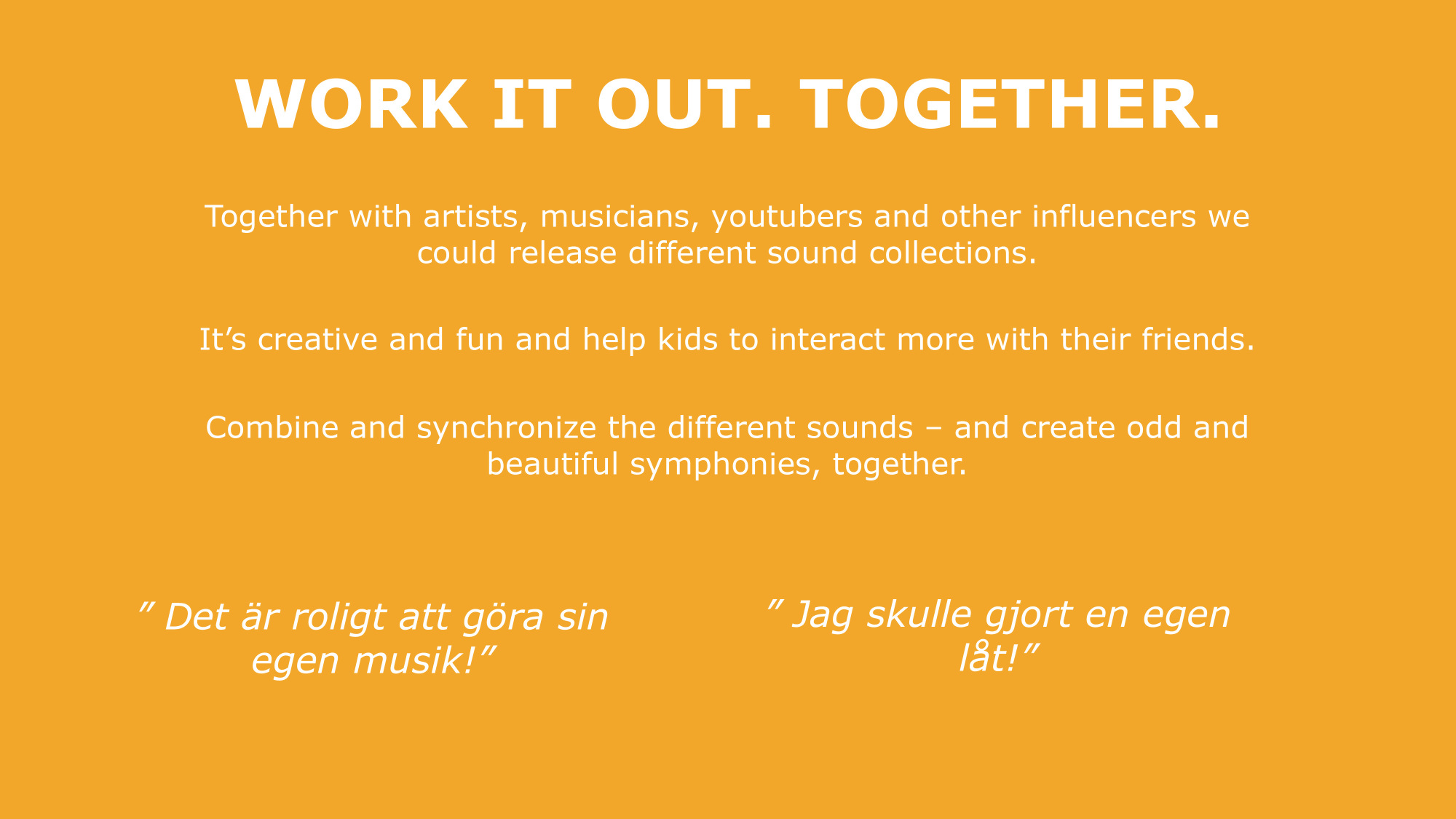 WORK IT OUT. TOGETHER.

Together with artists, musicians, youtubers and other influencers we could release different sound collections.

It’s creative and fun and help kids to interact more with their friends.

Combine and synchronize the different sounds – and create odd and beautiful symphonies, together.

” Det är roligt att göra sin egen musik!”

” Jag skulle gjort en egen låt!”